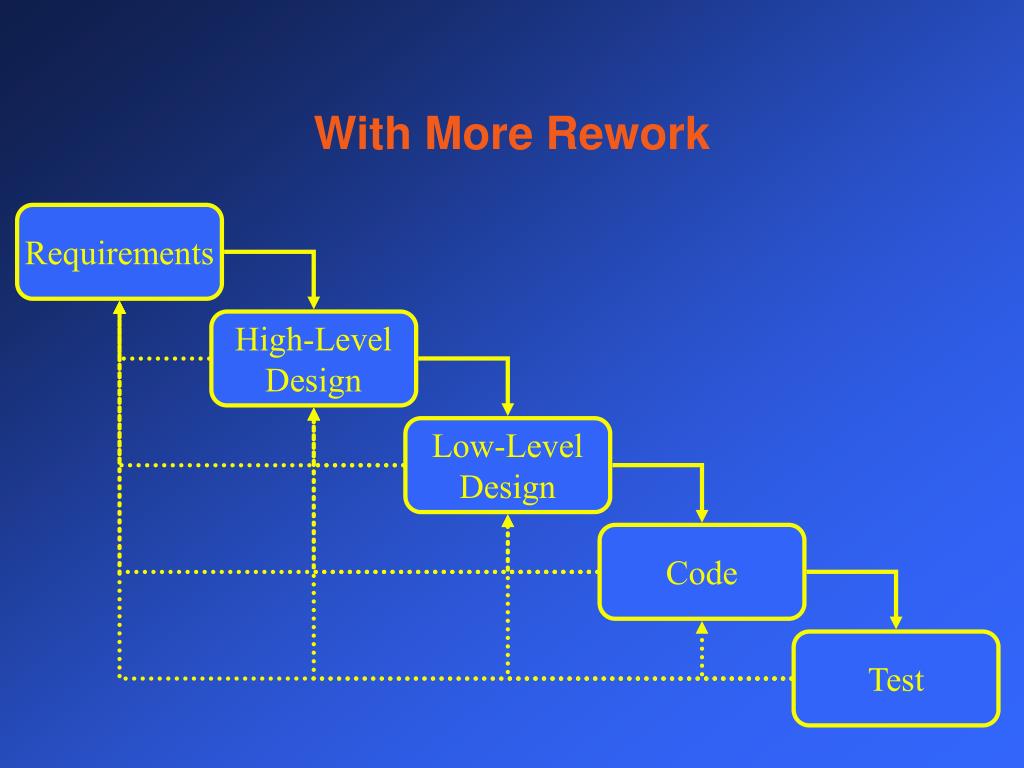 With More Rework

Requirements

High-Level Design

Low-Level Design

Code

Test